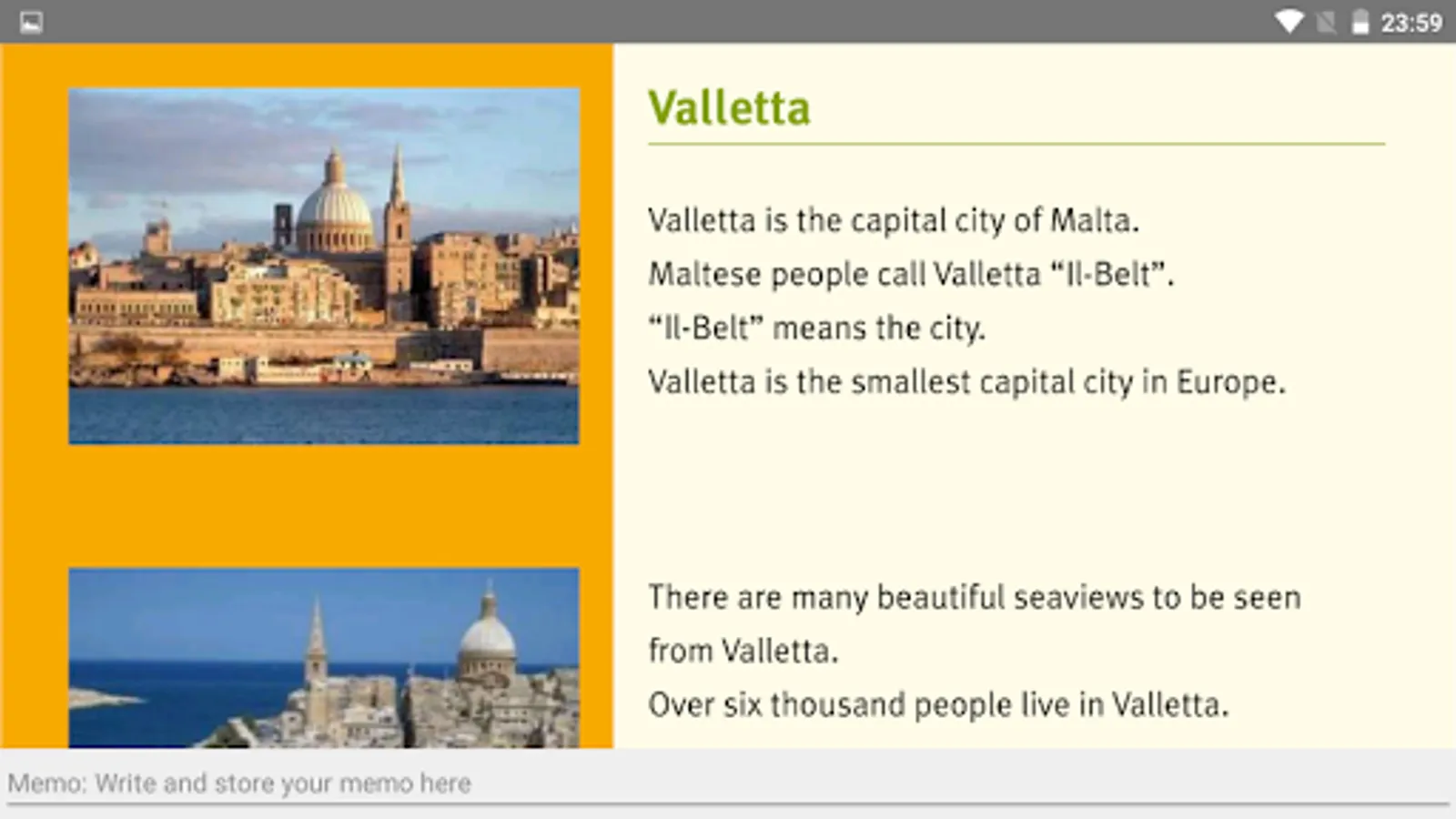 23:59

Valletta

Valletta is the capital city of Malta.
Maltese people call Valletta “Il-Belt”.
“Il-Belt” means the city.
Valletta is the smallest capital city in Europe.

There are many beautiful seaviews to be seen from Valletta.
Over six thousand people live in Valletta.

Memo: Write and store your memo here